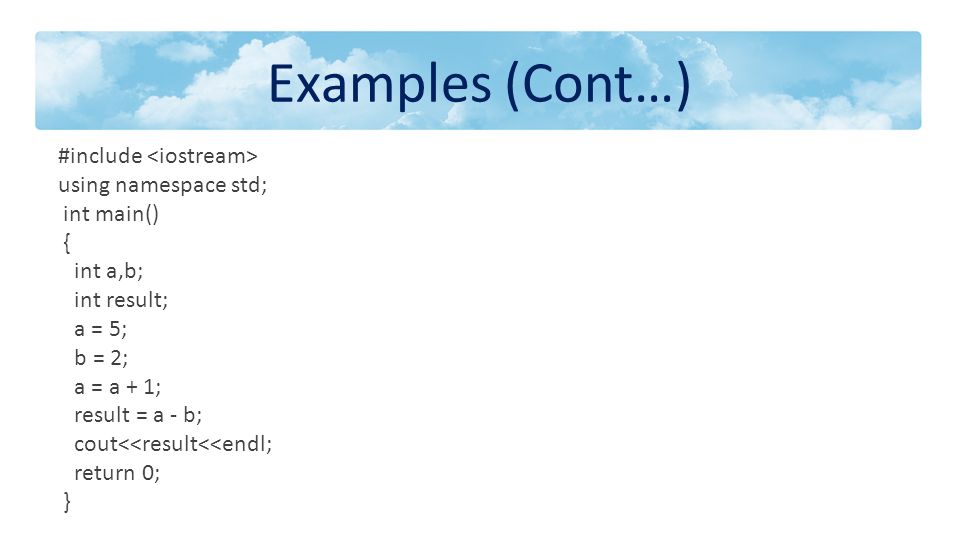 Examples (Cont…)

#include <iostream>
using namespace std;
int main()
{
int a,b;
int result;
a = 5;
b = 2;
a = a + 1;
result = a - b;
cout<<result<<endl;
return 0;
}